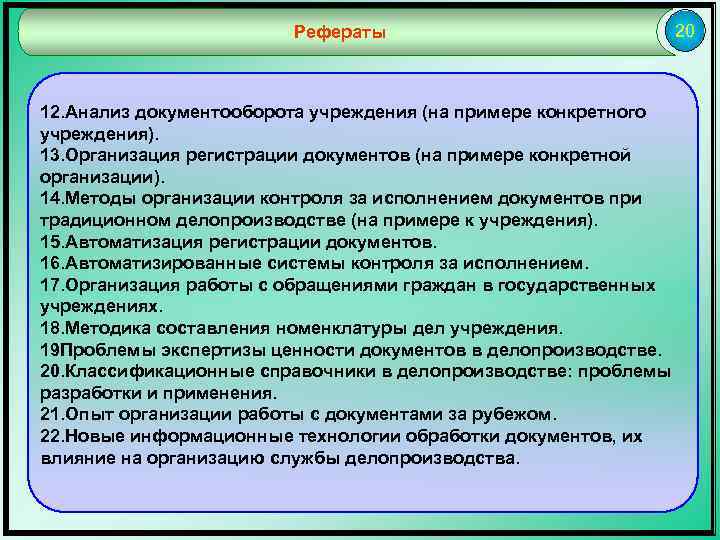 Рефераты

20

12.Анализ документооборота учреждения (на примере конкретного учреждения).
13.Организация регистрации документов (на примере конкретной организации).
14.Методы организации контроля за исполнением документов при традиционном делопроизводстве (на примере к учреждения).
15.Автоматизация регистрации документов.
16.Автоматизированные системы контроля за исполнением.
17.Организация работы с обращениями граждан в государственных учреждениях.
18.Методика составления номенклатуры дел учреждения.
19Проблемы экспертизы ценности документов в делопроизводстве.
20.Классификационные справочники в делопроизводстве: проблемы разработки и применения.
21.Опыт организации работы с документами за рубежом.
22.Новые информационные технологии обработки документов, их влияние на организацию службы делопроизводства.